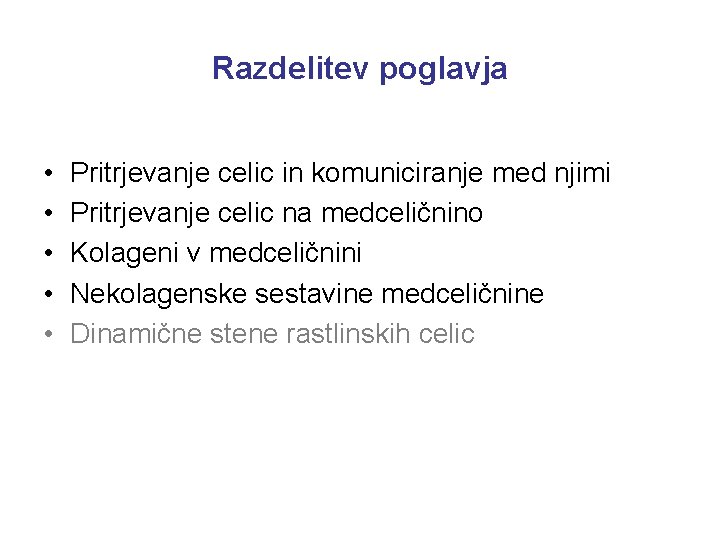 Razdelitev poglavja

• Pritrjevanje celic in komuniciranje med njimi
• Pritrjevanje celic na medceličnino
• Kolageni v medceličnini
• Nekolagenske sestavine medceličnine
• Dinamične stene rastlinskih celic